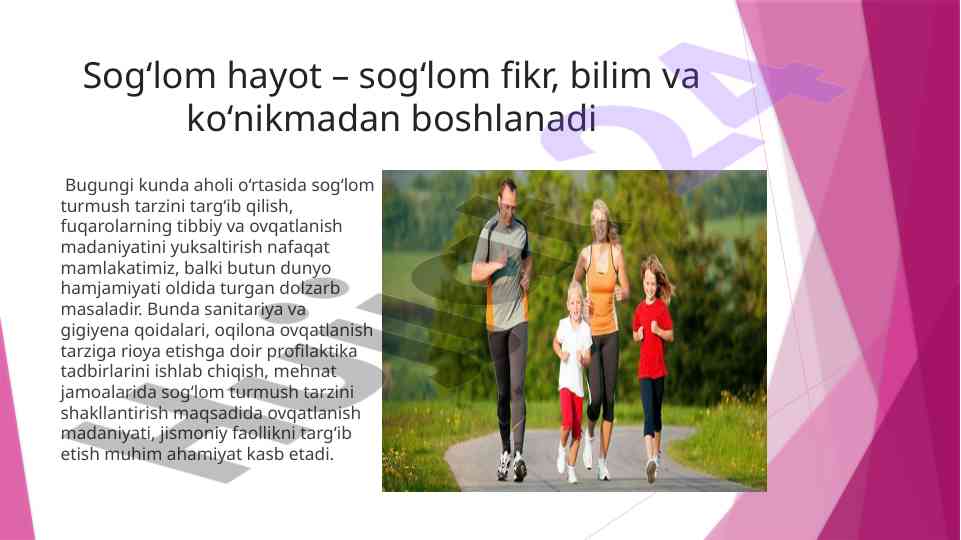 Sog‘lom hayot – sog‘lom fikr, bilim va ko‘nikmadan boshlanadi

Bugungi kunda aholi o‘rtasida sog‘lom turmush tarzini targ‘ib qilish, fuqarolarning tibbiy va ovqatlanish madaniyatini yuksaltirish nafaqat mamlakatimiz, balki butun dunyo hamjamiyati oldida turgan dolzarb masaladir. Bunda sanitariya va gigiyena qoidalari, oqilona ovqatlanish tarziga rioya etishga doir profilaktika tadbirlarini ishlab chiqish, mehnat jamoalarida sog‘lom turmush tarzini shakllantirish maqsadida ovqatlanish madaniyati, jismoniy faollikni targ‘ib etish muhim ahamiyat kasb etadi.